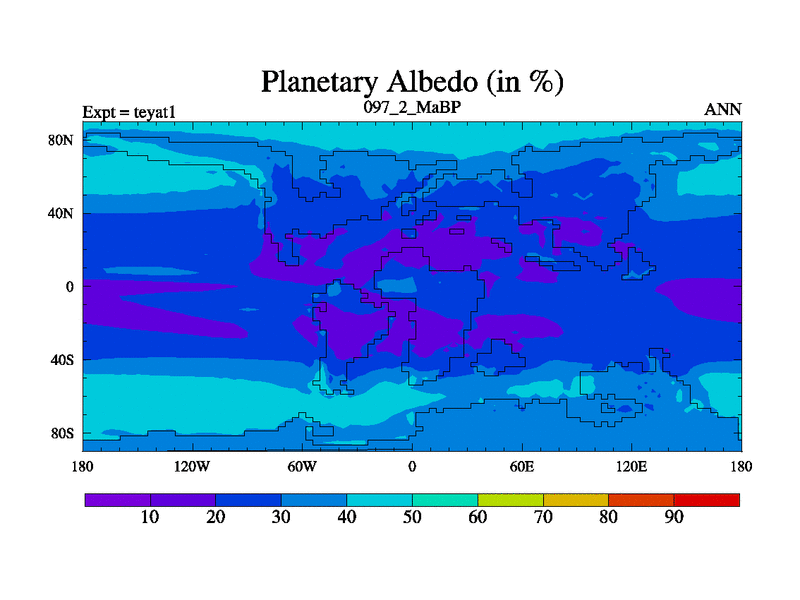 Planetary Albedo (in %)

Expt = teyat1

097_2_MaBP

ANN

80N
40N
0
40S
80S

180 120W 60W 0 60E 120E 180

10 20 30 40 50 60 70 80 90